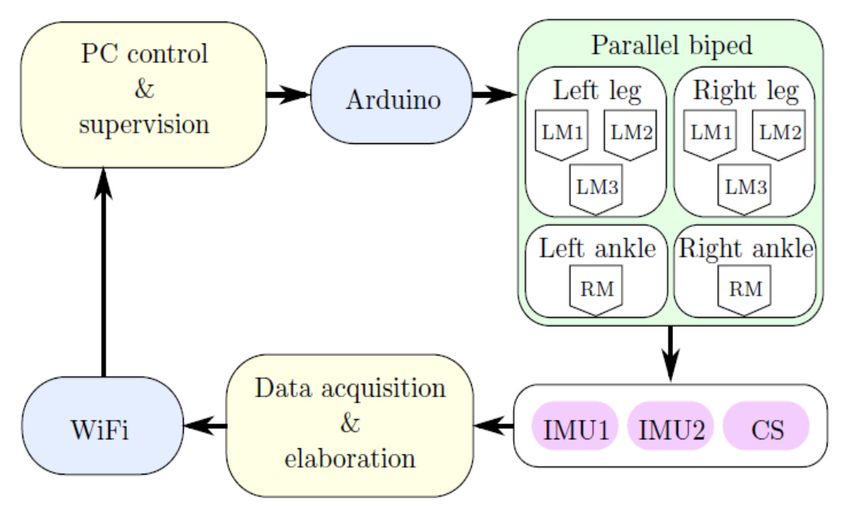 PC control
&
supervision

Arduino

Parallel biped

Left leg
LM1
LM2
LM3

Right leg
LM1
LM2
LM3

Left ankle
RM

Right ankle
RM

IMU1
IMU2
CS

Data acquisition
&
elaboration

WiFi